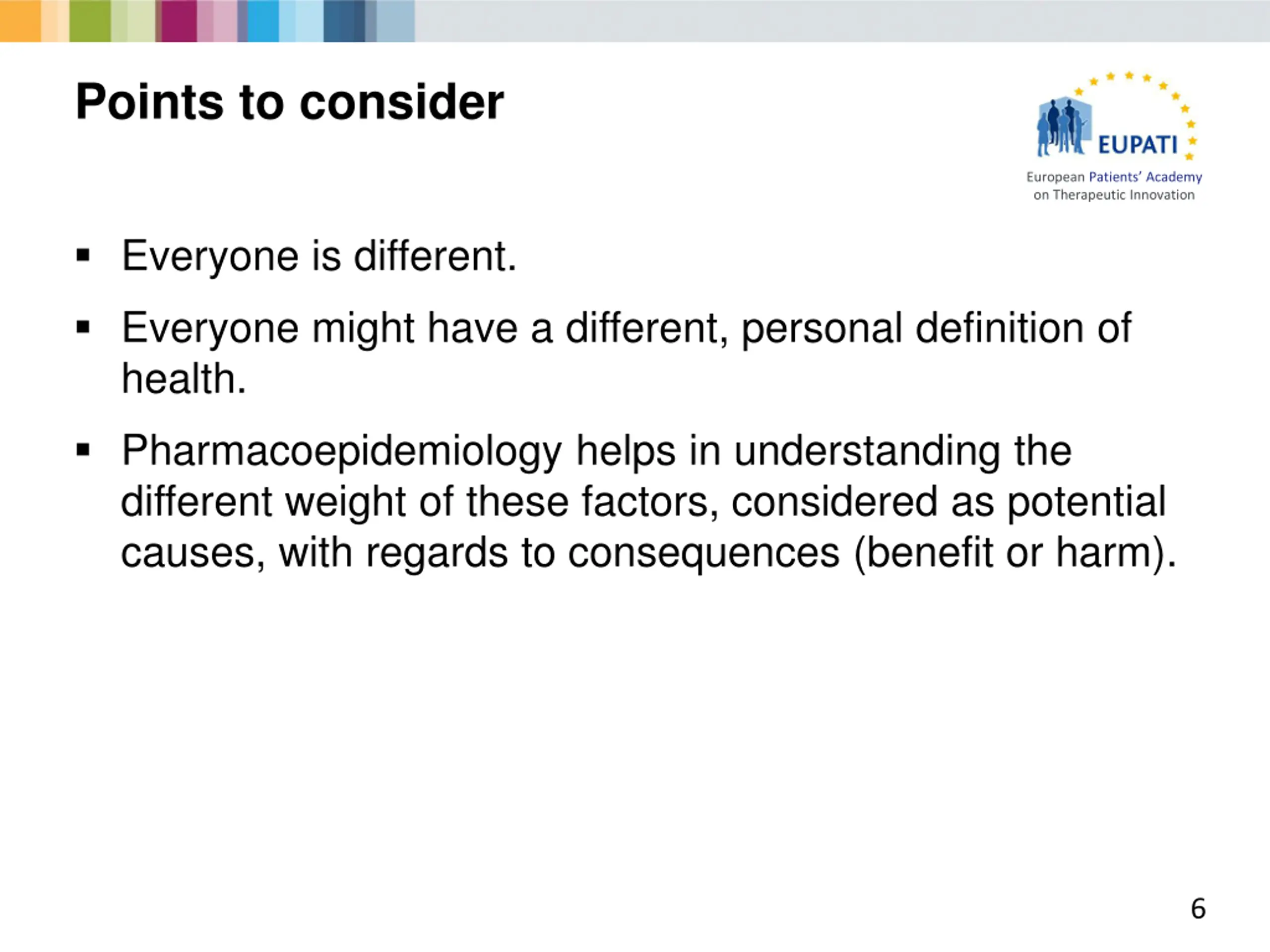 Points to consider

EUPATI
European Patients' Academy on Therapeutic Innovation

▪ Everyone is different.

▪ Everyone might have a different, personal definition of health.

▪ Pharmacoepidemiology helps in understanding the different weight of these factors, considered as potential causes, with regards to consequences (benefit or harm).

6